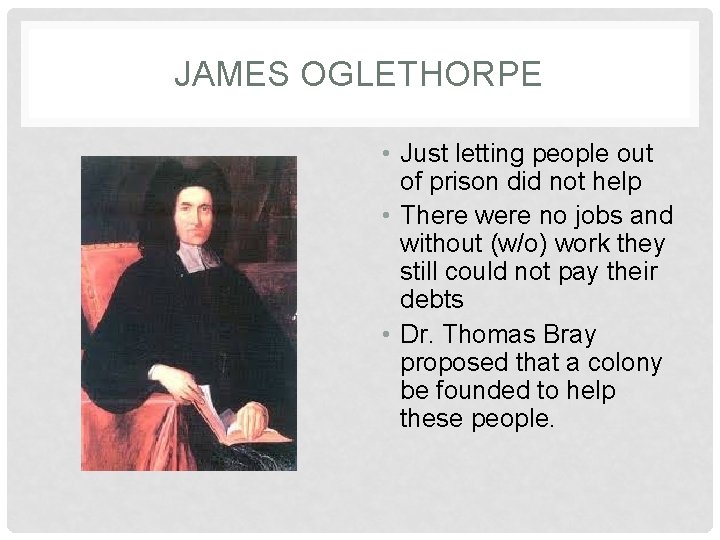 JAMES OGLETHORPE

• Just letting people out of prison did not help
• There were no jobs and without (w/o) work they still could not pay their debts
• Dr. Thomas Bray proposed that a colony be founded to help these people.